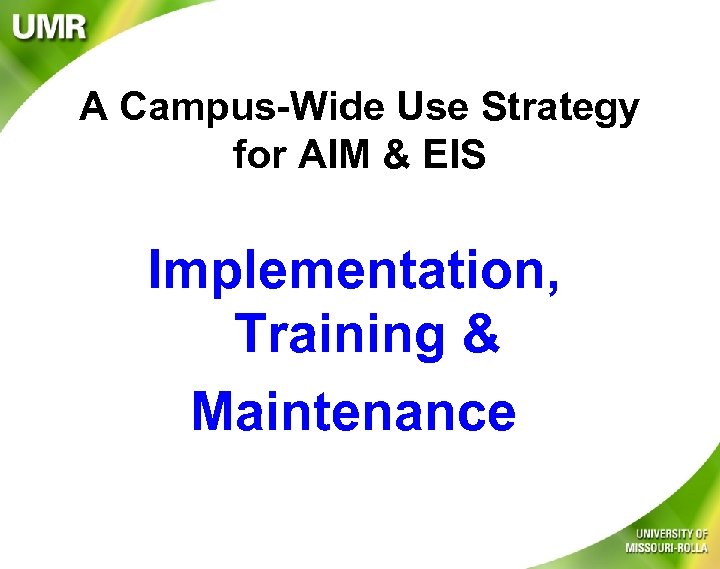 UMR

A Campus-Wide Use Strategy for AIM & EIS

Implementation, Training & Maintenance

UNIVERSITY OF MISSOURI-ROLLA